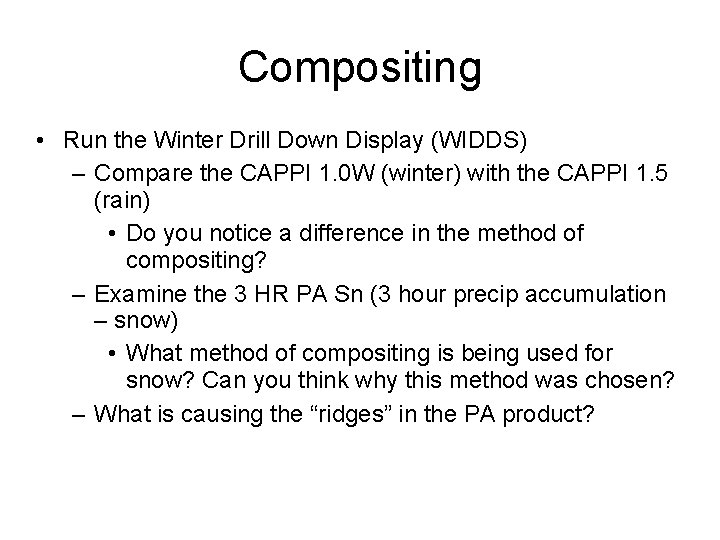 Compositing

• Run the Winter Drill Down Display (WIDDS)
  – Compare the CAPPI 1.0W (winter) with the CAPPI 1.5 (rain)
    • Do you notice a difference in the method of compositing?
  – Examine the 3 HR PA Sn (3 hour precip accumulation – snow)
    • What method of compositing is being used for snow? Can you think why this method was chosen?
  – What is causing the “ridges” in the PA product?